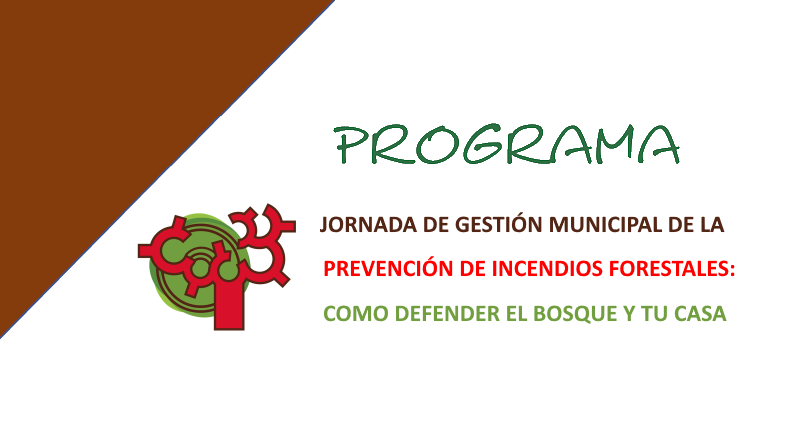 PROGRAMA

JORNADA DE GESTIÓN MUNICIPAL DE LA

PREVENCIÓN DE INCENDIOS FORESTALES:

COMO DEFENDER EL BOSQUE Y TU CASA